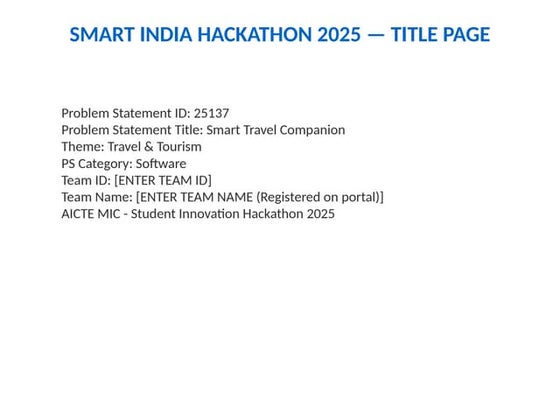 SMART INDIA HACKATHON 2025 — TITLE PAGE

Problem Statement ID: 25137
Problem Statement Title: Smart Travel Companion
Theme: Travel & Tourism
PS Category: Software
Team ID: [ENTER TEAM ID]
Team Name: [ENTER TEAM NAME (Registered on portal)]
AICTE MIC - Student Innovation Hackathon 2025